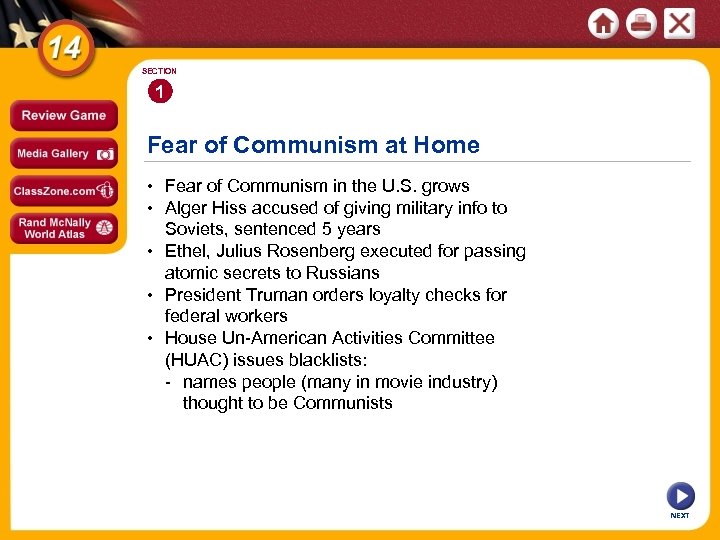 14

Review Game

Media Gallery

ClassZone.com

Rand McNally World Atlas

SECTION
1

Fear of Communism at Home

• Fear of Communism in the U.S. grows
• Alger Hiss accused of giving military info to Soviets, sentenced 5 years
• Ethel, Julius Rosenberg executed for passing atomic secrets to Russians
• President Truman orders loyalty checks for federal workers
• House Un-American Activities Committee (HUAC) issues blacklists:
- names people (many in movie industry) thought to be Communists

NEXT